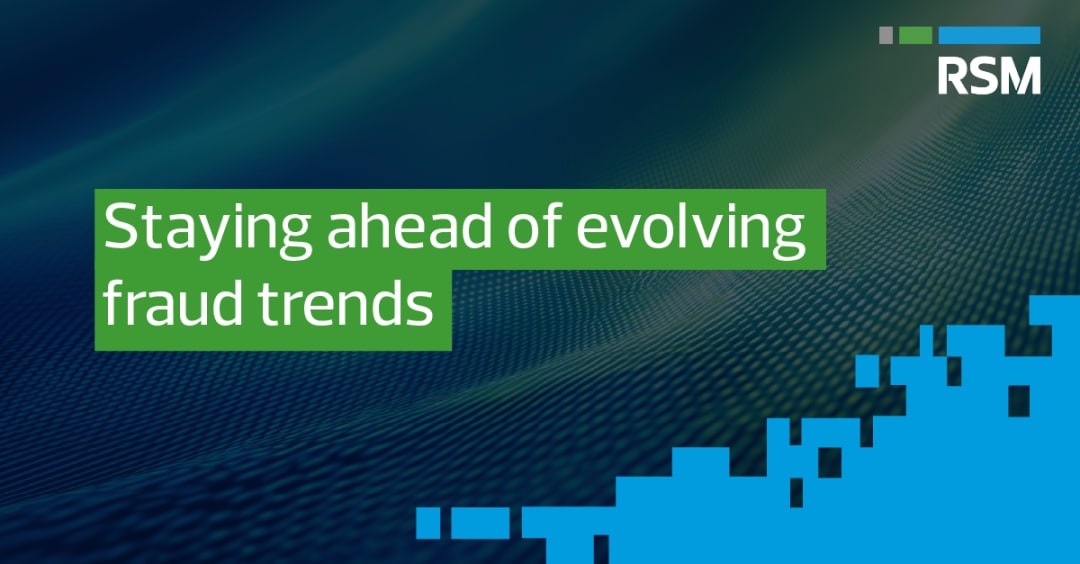 RSM

Staying ahead of evolving fraud trends